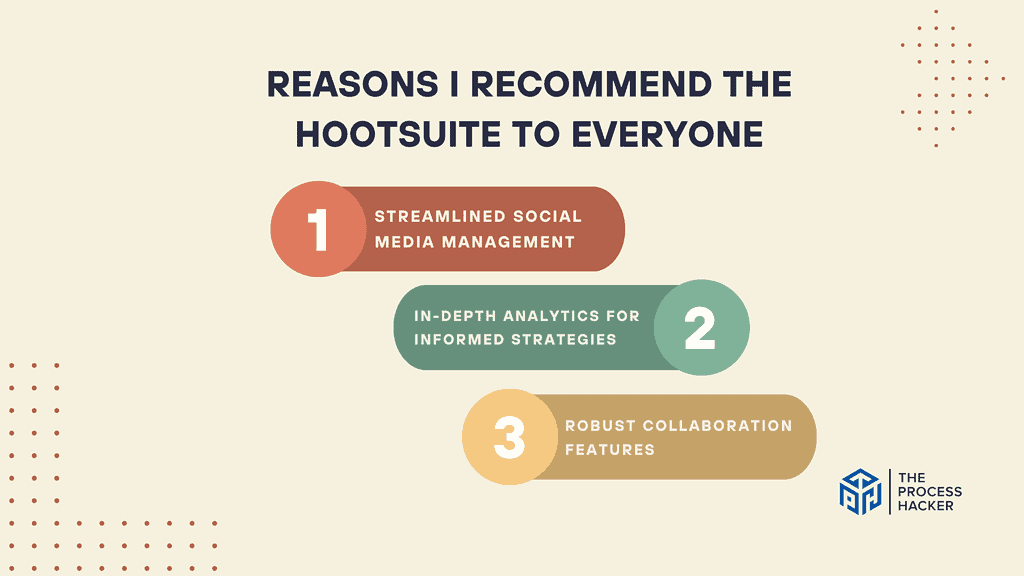 REASONS I RECOMMEND THE HOOTSUITE TO EVERYONE

1 STREAMLINED SOCIAL MEDIA MANAGEMENT

IN-DEPTH ANALYTICS FOR INFORMED STRATEGIES 2

3 ROBUST COLLABORATION FEATURES

THE PROCESS HACKER